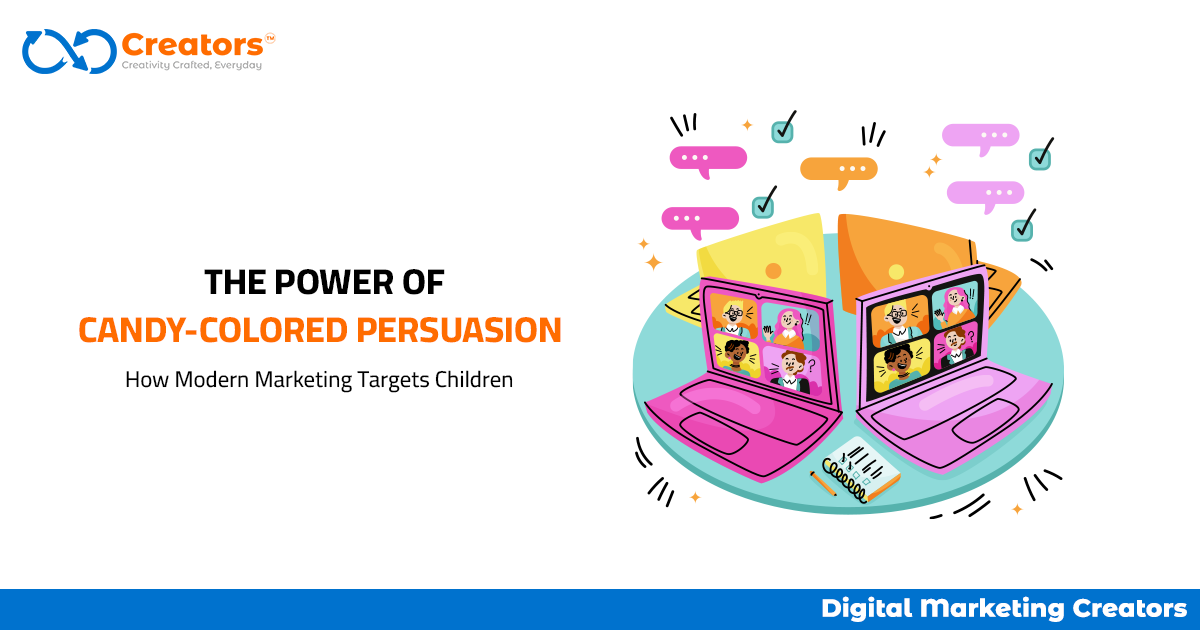 Creators™
Creativity Crafted, Everyday

THE POWER OF
CANDY-COLORED PERSUASION

How Modern Marketing Targets Children

Digital Marketing Creators